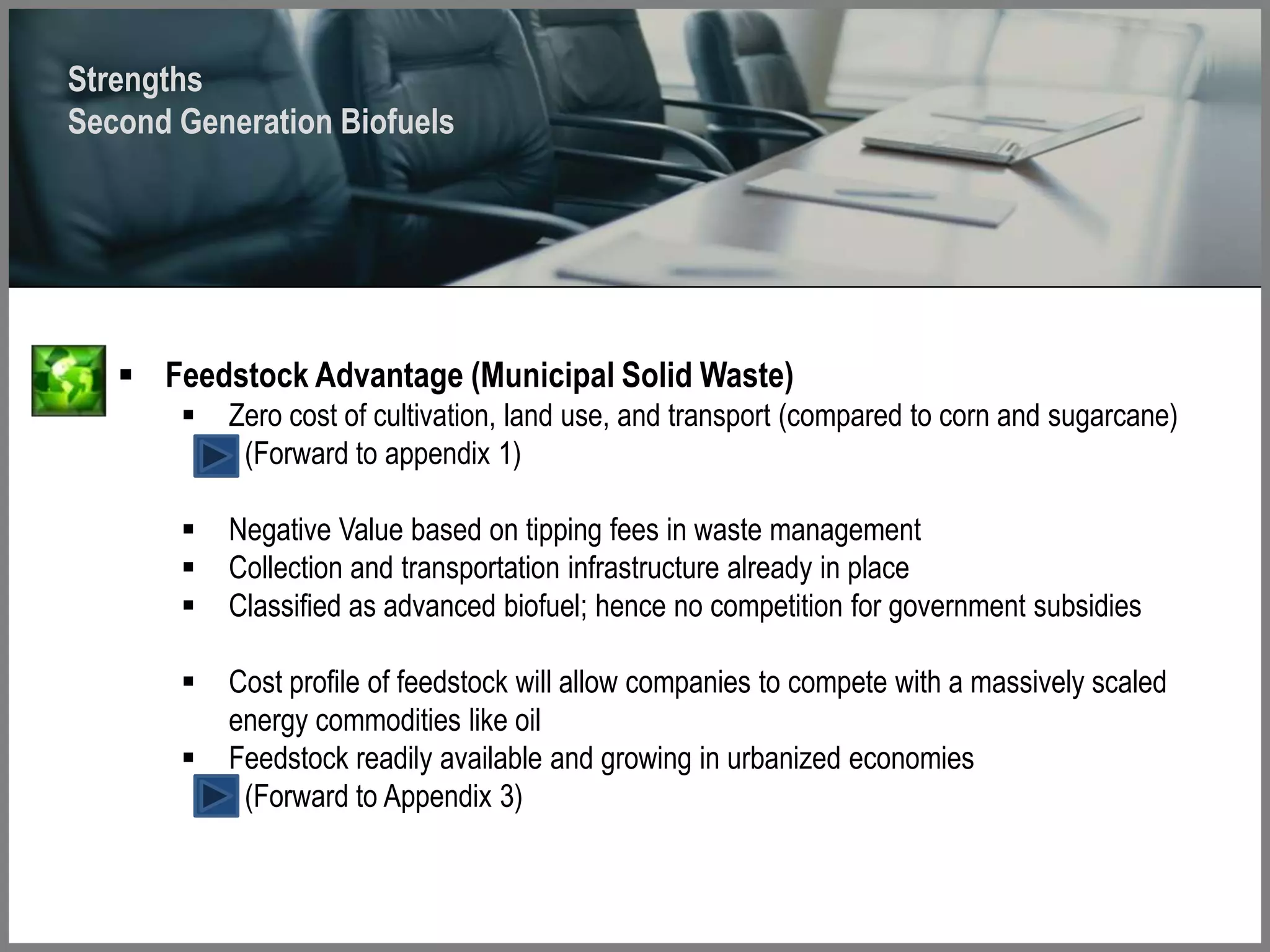 Strengths
Second Generation Biofuels

▪ Feedstock Advantage (Municipal Solid Waste)

▪ Zero cost of cultivation, land use, and transport (compared to corn and sugarcane)
(Forward to appendix 1)

▪ Negative Value based on tipping fees in waste management
▪ Collection and transportation infrastructure already in place
▪ Classified as advanced biofuel; hence no competition for government subsidies

▪ Cost profile of feedstock will allow companies to compete with a massively scaled energy commodities like oil
▪ Feedstock readily available and growing in urbanized economies
(Forward to Appendix 3)